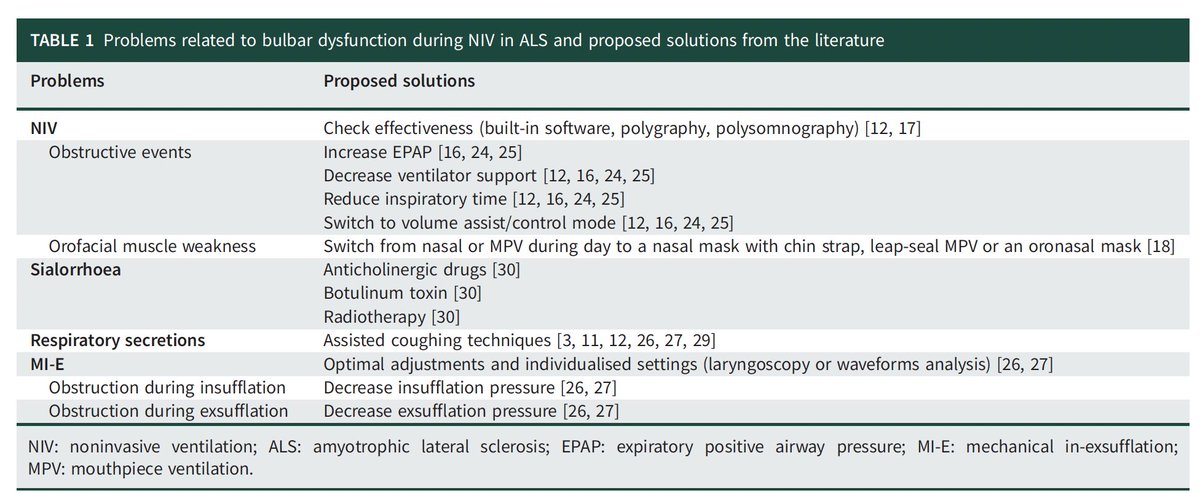 TABLE 1 Problems related to bulbar dysfunction during NIV in ALS and proposed solutions from the literature

| Problems | Proposed solutions |
|---|---|
| NIV | Check effectiveness (built-in software, polygraphy, polysomnography) [12, 17] |
| Obstructive events | Increase EPAP [16, 24, 25] |
| | Decrease ventilator support [12, 16, 24, 25] |
| | Reduce inspiratory time [12, 16, 24, 25] |
| | Switch to volume assist/control mode [12, 16, 24, 25] |
| Orofacial muscle weakness | Switch from nasal or MPV during day to a nasal mask with chin strap, leap-seal MPV or an oronasal mask [18] |
| Sialorrhoea | Anticholinergic drugs [30] |
| | Botulinum toxin [30] |
| | Radiotherapy [30] |
| Respiratory secretions | Assisted coughing techniques [3, 11, 12, 26, 27, 29] |
| MI-E | Optimal adjustments and individualised settings (laryngoscopy or waveforms analysis) [26, 27] |
| Obstruction during insufflation | Decrease insufflation pressure [26, 27] |
| Obstruction during exsufflation | Decrease exsufflation pressure [26, 27] |

NIV: noninvasive ventilation; ALS: amyotrophic lateral sclerosis; EPAP: expiratory positive airway pressure; MI-E: mechanical in-exsufflation; MPV: mouthpiece ventilation.